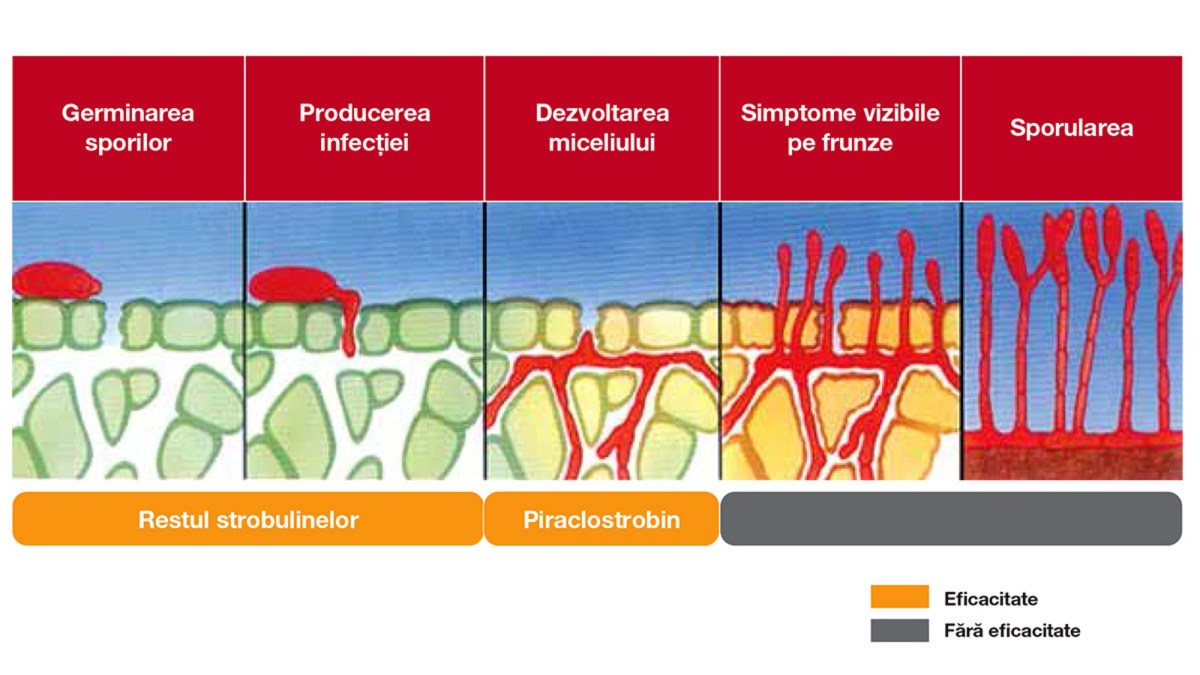 Germinarea sporilor

Producerea infecției

Dezvoltarea miceliului

Simptome vizibile pe frunze

Sporularea

Restul strobulinelor

Piraclostrobin

Eficacitate

Fără eficacitate